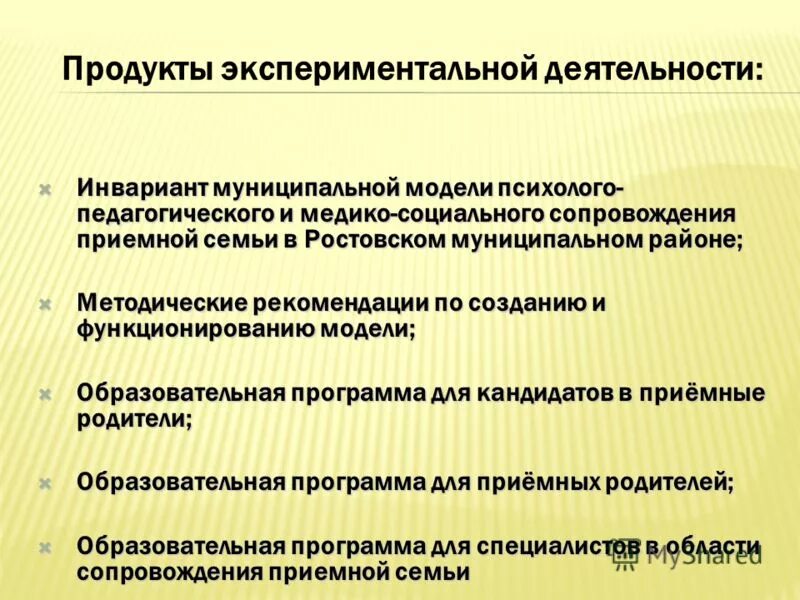 Продукты экспериментальной деятельности:

Инвариант муниципальной модели психолого-педагогического и медико-социального сопровождения приемной семьи в Ростовском муниципальном районе;

Методические рекомендации по созданию и функционированию модели;

Образовательная программа для кандидатов в приёмные родители;

Образовательная программа для приёмных родителей;

Образовательная программа для специалистов в области сопровождения приемной семьи

MyShared